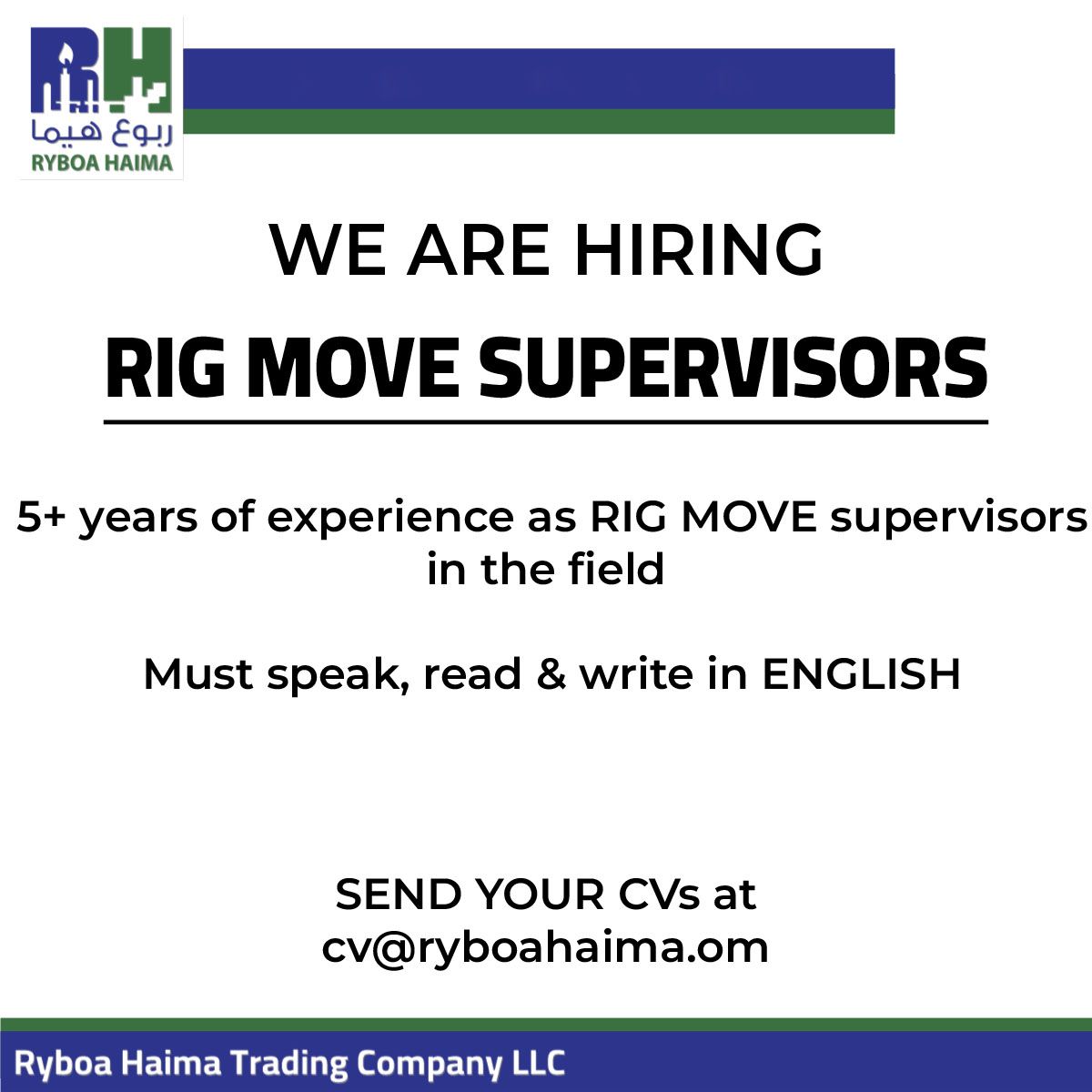 RH
ربوع هيما
RYBOA HAIMA

WE ARE HIRING

RIG MOVE SUPERVISORS

5+ years of experience as RIG MOVE supervisors in the field

Must speak, read & write in ENGLISH

SEND YOUR CVs at
cv@ryboahaima.om

Ryboa Haima Trading Company LLC